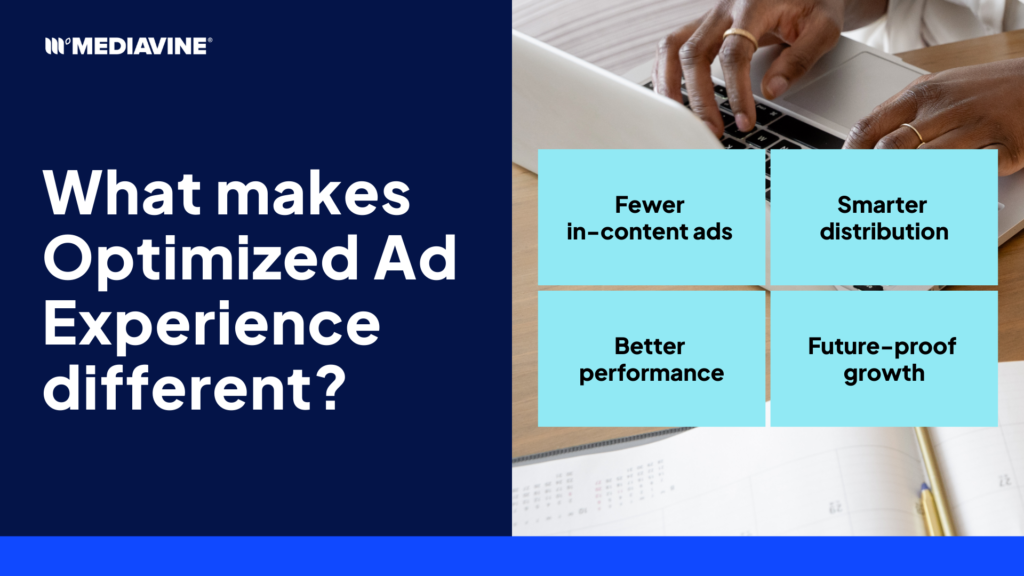 MEDIAVINE®

What makes Optimized Ad Experience different?

Fewer in-content ads

Smarter distribution

Better performance

Future-proof growth